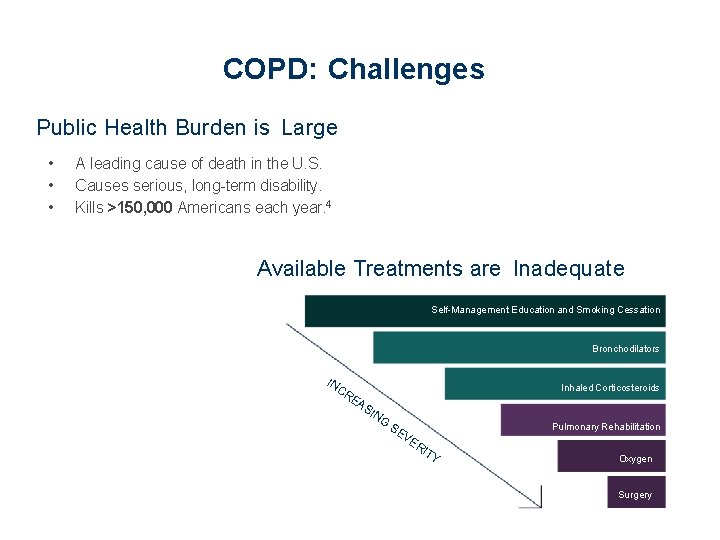 COPD: Challenges

Public Health Burden is Large

• A leading cause of death in the U.S.
• Causes serious, long-term disability.
• Kills >150,000 Americans each year.$^4$

Available Treatments are Inadequate

Self-Management Education and Smoking Cessation

Bronchodilators

Inhaled Corticosteroids

Pulmonary Rehabilitation

Oxygen

Surgery

INCREASING SEVERITY